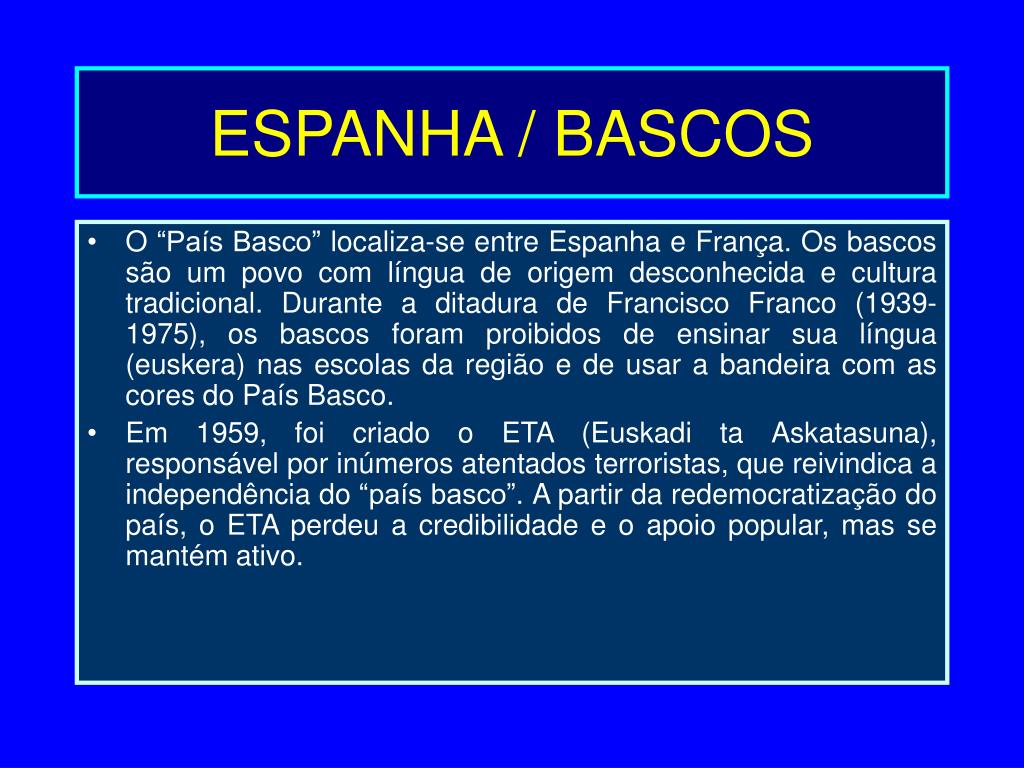 ESPANHA / BASCOS

• O “País Basco” localiza-se entre Espanha e França. Os bascos são um povo com língua de origem desconhecida e cultura tradicional. Durante a ditadura de Francisco Franco (1939-1975), os bascos foram proibidos de ensinar sua língua (euskera) nas escolas da região e de usar a bandeira com as cores do País Basco.

• Em 1959, foi criado o ETA (Euskadi ta Askatasuna), responsável por inúmeros atentados terroristas, que reivindica a independência do “país basco”. A partir da redemocratização do país, o ETA perdeu a credibilidade e o apoio popular, mas se mantém ativo.